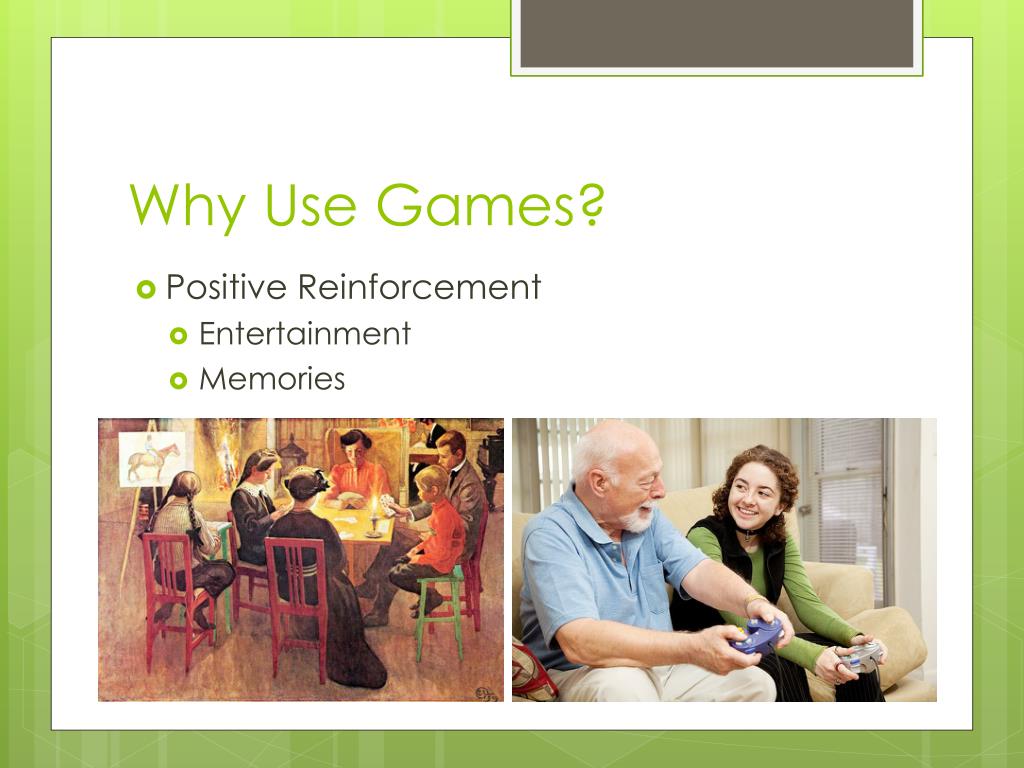 Why Use Games?

Positive Reinforcement

Entertainment

Memories